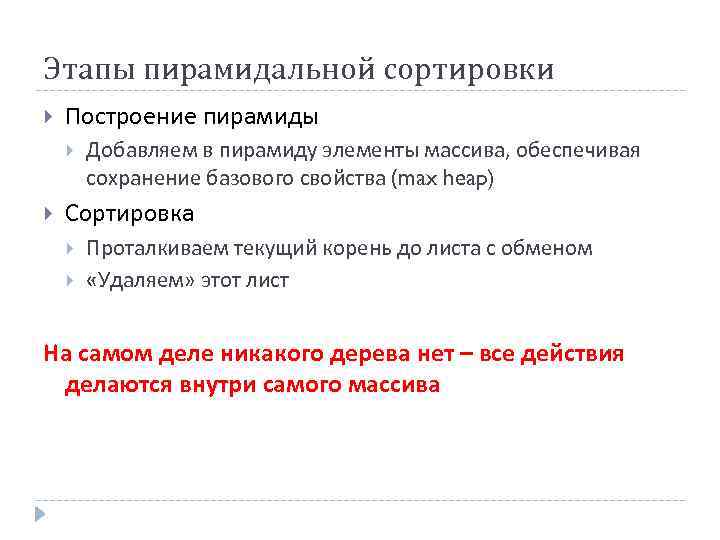 Этапы пирамидальной сортировки

Построение пирамиды

Добавляем в пирамиду элементы массива, обеспечивая сохранение базового свойства (max heap)

Сортировка

Проталкиваем текущий корень до листа с обменом

«Удаляем» этот лист

На самом деле никакого дерева нет – все действия делаются внутри самого массива